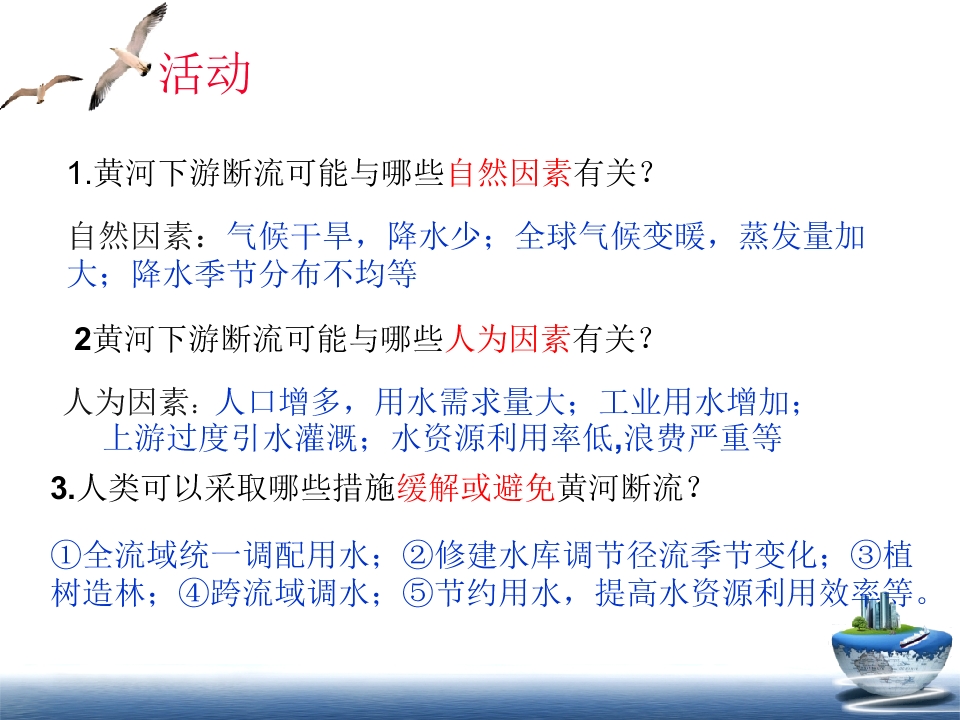 活动

1.黄河下游断流可能与哪些自然因素有关？

自然因素：气候干旱，降水少；全球气候变暖，蒸发量加大；降水季节分布不均等

2黄河下游断流可能与哪些人为因素有关？

人为因素：人口增多，用水需求量大；工业用水增加；上游过度引水灌溉；水资源利用率低,浪费严重等

3.人类可以采取哪些措施缓解或避免黄河断流？

①全流域统一调配用水；②修建水库调节径流季节变化；③植树造林；④跨流域调水；⑤节约用水，提高水资源利用效率等。